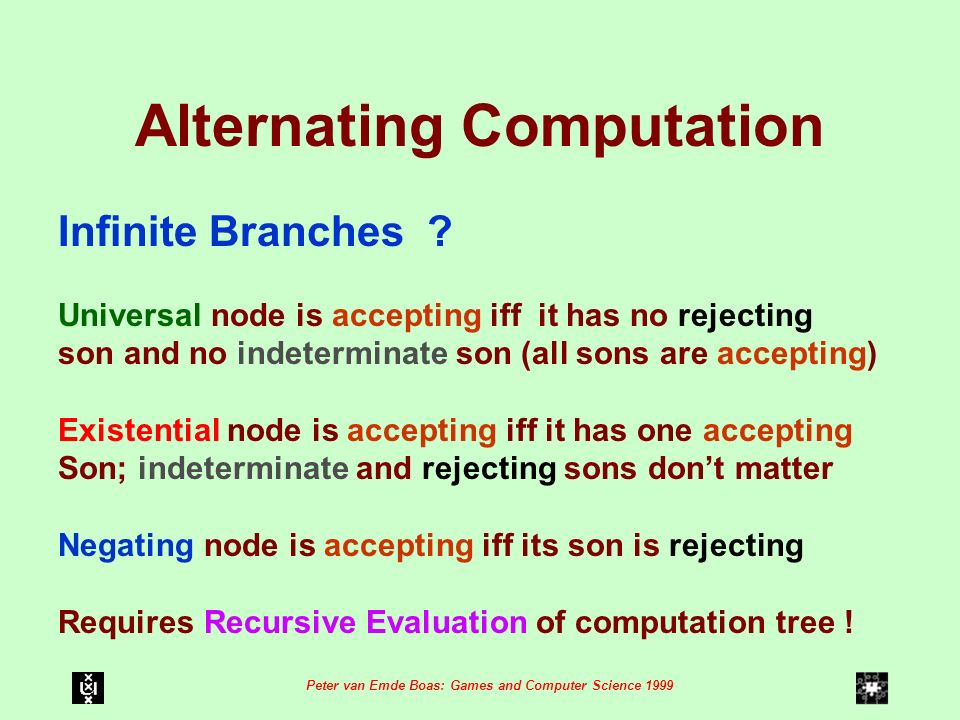 Alternating Computation

Infinite Branches ?

Universal node is accepting iff it has no rejecting son and no indeterminate son (all sons are accepting)

Existential node is accepting iff it has one accepting Son; indeterminate and rejecting sons don't matter

Negating node is accepting iff its son is rejecting

Requires Recursive Evaluation of computation tree !

Peter van Emde Boas: Games and Computer Science 1999